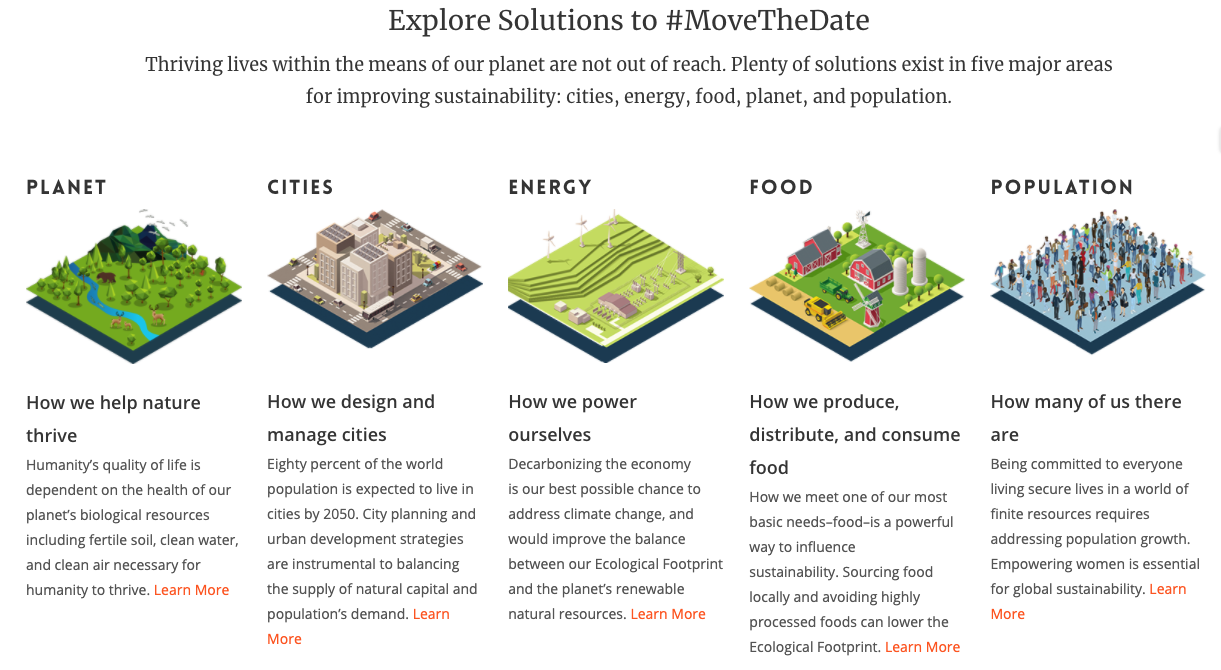 Explore Solutions to #MoveTheDate

Thriving lives within the means of our planet are not out of reach. Plenty of solutions exist in five major areas for improving sustainability: cities, energy, food, planet, and population.

PLANET

How we help nature thrive

Humanity's quality of life is dependent on the health of our planet's biological resources including fertile soil, clean water, and clean air necessary for humanity to thrive. Learn More

CITIES

How we design and manage cities

Eighty percent of the world population is expected to live in cities by 2050. City planning and urban development strategies are instrumental to balancing the supply of natural capital and population's demand. Learn More

ENERGY

How we power ourselves

Decarbonizing the economy is our best possible chance to address climate change, and would improve the balance between our Ecological Footprint and the planet's renewable natural resources. Learn More

FOOD

How we produce, distribute, and consume food

How we meet one of our most basic needs–food–is a powerful way to influence sustainability. Sourcing food locally and avoiding highly processed foods can lower the Ecological Footprint. Learn More

POPULATION

How many of us there are

Being committed to everyone living secure lives in a world of finite resources requires addressing population growth. Empowering women is essential for global sustainability. Learn More